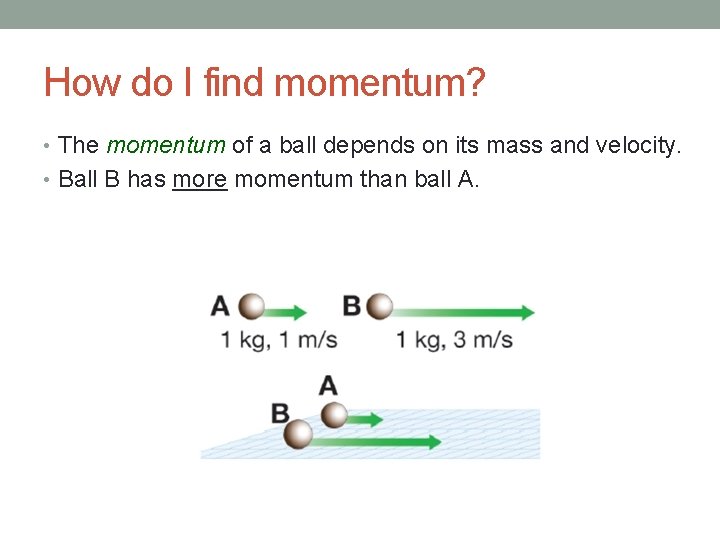 How do I find momentum?

• The momentum of a ball depends on its mass and velocity.
• Ball B has more momentum than ball A.

A

1 kg, 1 m/s

B

1 kg, 3 m/s

A

B